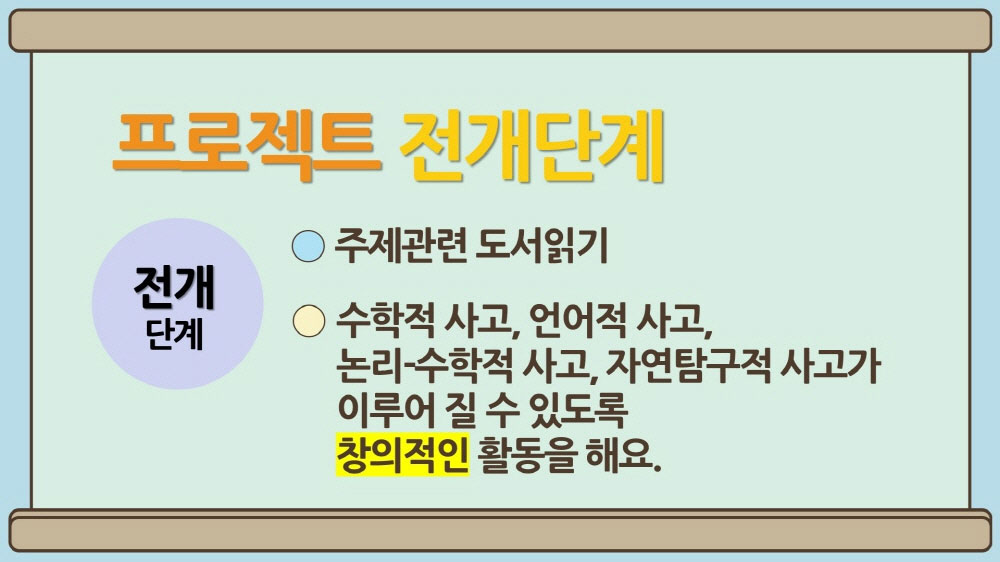 프로젝트 전개단계

전개
단계

주제관련 도서읽기

수학적 사고, 언어적 사고, 논리-수학적 사고, 자연탐구적 사고가 이루어 질 수 있도록 창의적인 활동을 해요.